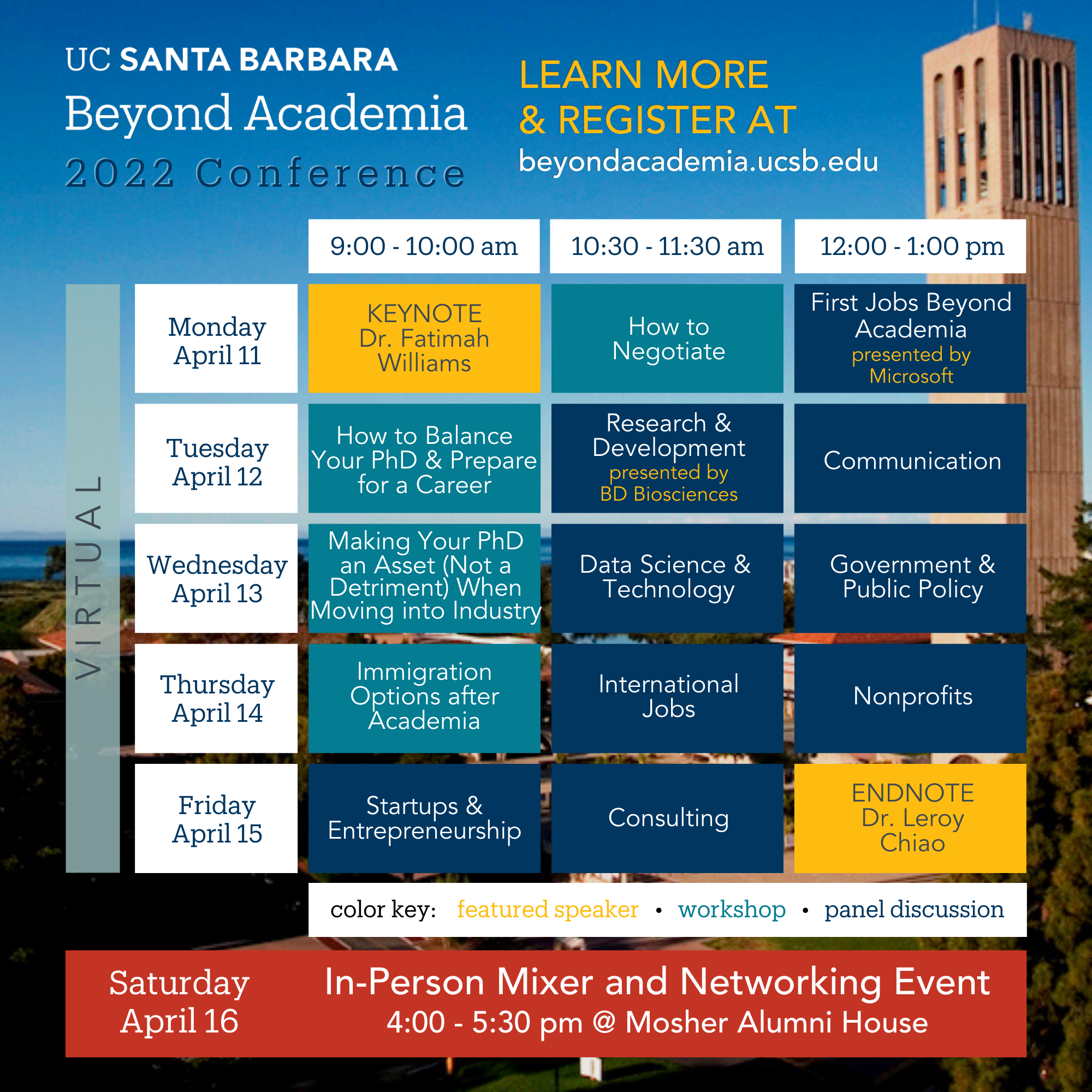 UC SANTA BARBARA
Beyond Academia
2022 Conference

LEARN MORE
& REGISTER AT
beyondacademia.ucsb.edu

VIRTUAL

| | 9:00 - 10:00 am | 10:30 - 11:30 am | 12:00 - 1:00 pm |
|---|---|---|---|
| Monday April 11 | KEYNOTE Dr. Fatimah Williams | How to Negotiate | First Jobs Beyond Academia presented by Microsoft |
| Tuesday April 12 | How to Balance Your PhD & Prepare for a Career | Research & Development presented by BD Biosciences | Communication |
| Wednesday April 13 | Making Your PhD an Asset (Not a Detriment) When Moving into Industry | Data Science & Technology | Government & Public Policy |
| Thursday April 14 | Immigration Options after Academia | International Jobs | Nonprofits |
| Friday April 15 | Startups & Entrepreneurship | Consulting | ENDNOTE Dr. Leroy Chiao |

color key: featured speaker • workshop • panel discussion

Saturday April 16
In-Person Mixer and Networking Event
4:00 - 5:30 pm @ Mosher Alumni House